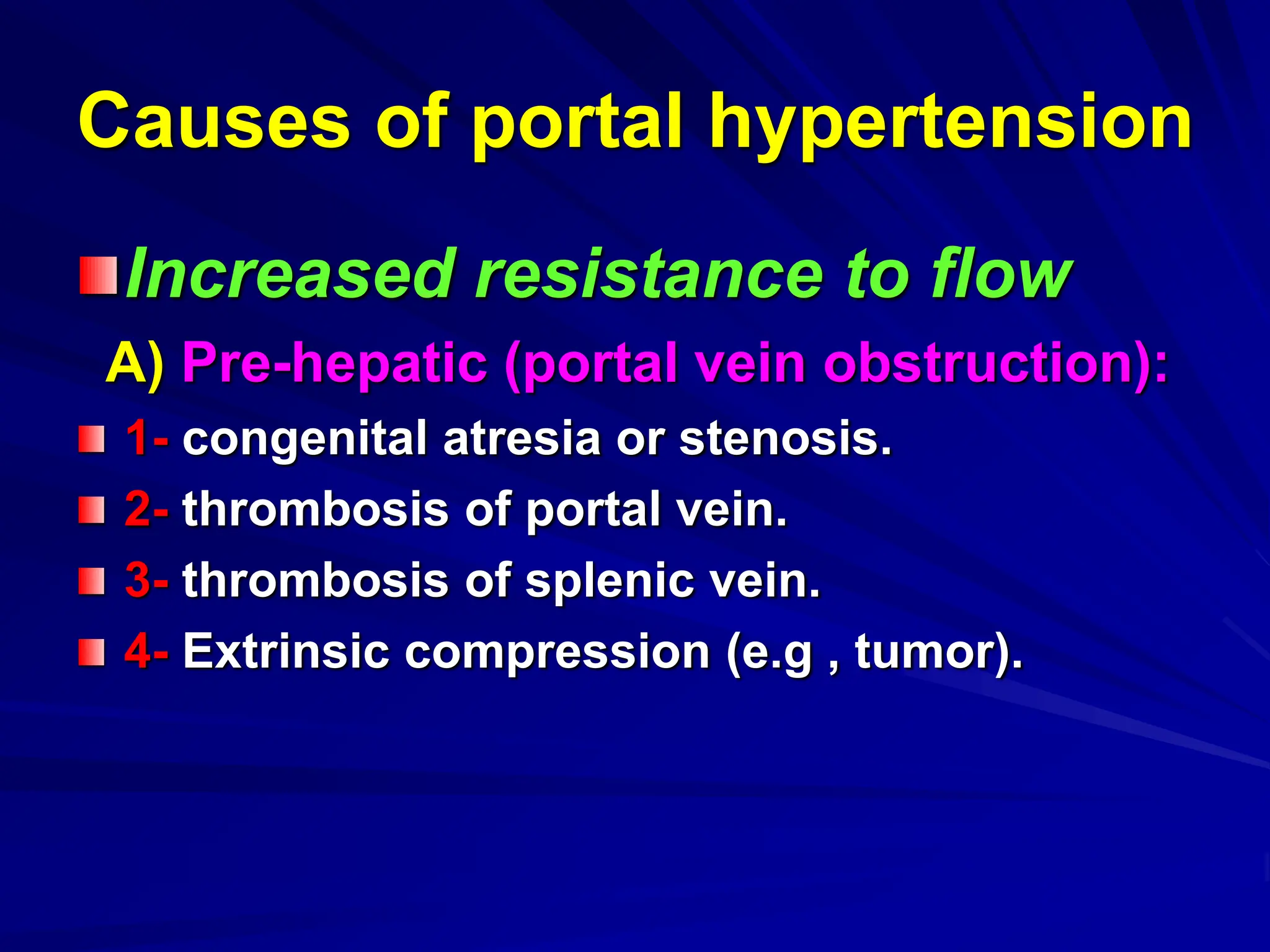 Causes of portal hypertension

Increased resistance to flow

A) Pre-hepatic (portal vein obstruction):

1- congenital atresia or stenosis.

2- thrombosis of portal vein.

3- thrombosis of splenic vein.

4- Extrinsic compression (e.g , tumor).